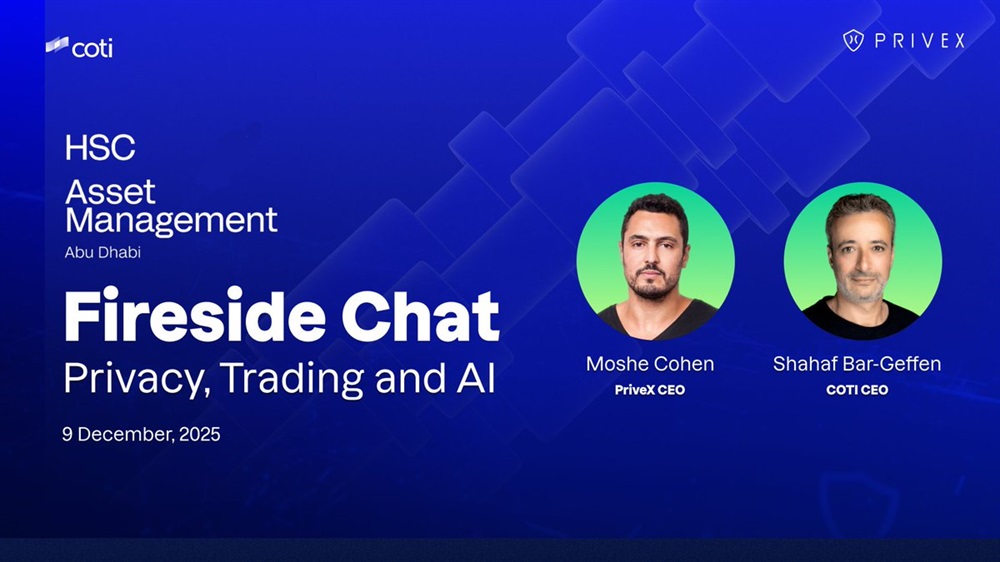 coti

PRIVEX

HSC
Asset Management
Abu Dhabi

Fireside Chat
Privacy, Trading and AI

9 December, 2025

Moshe Cohen
PriveX CEO

Shahaf Bar-Geffen
COTI CEO